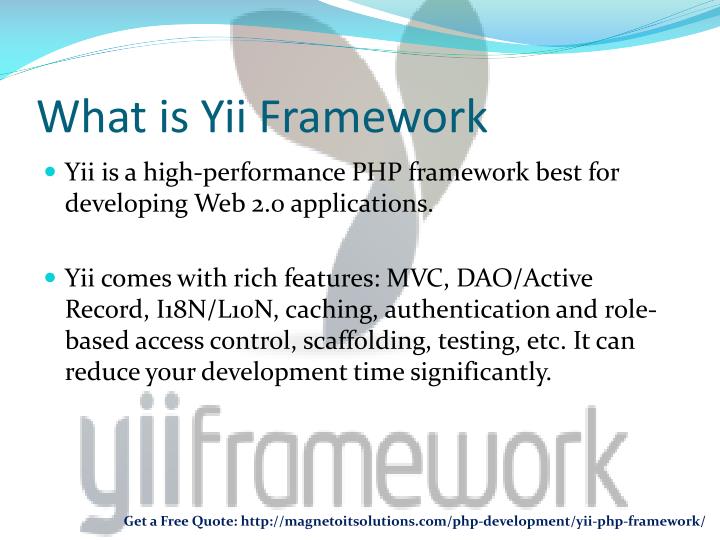 What is Yii Framework

Yii is a high-performance PHP framework best for developing Web 2.0 applications.

Yii comes with rich features: MVC, DAO/Active Record, I18N/L10N, caching, authentication and role-based access control, scaffolding, testing, etc. It can reduce your development time significantly.

yiiframework

Get a Free Quote: http://magnetoitsolutions.com/php-development/yii-php-framework/